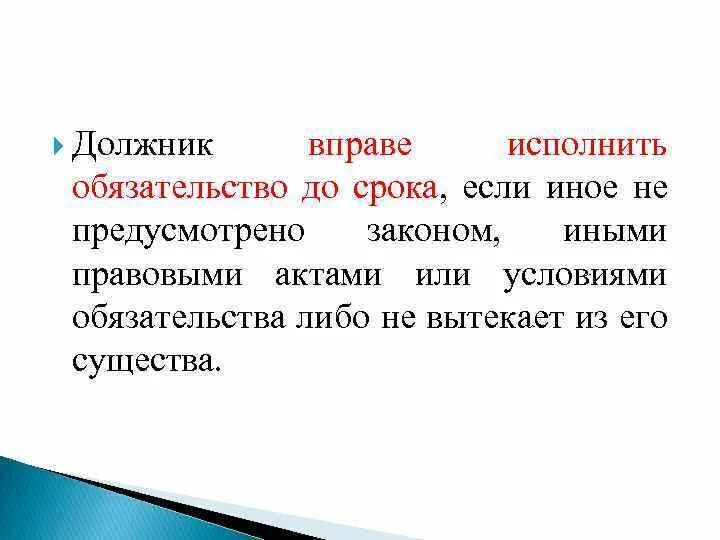 Должник вправе исполнить обязательство до срока, если иное не предусмотрено законом, иными правовыми актами или условиями обязательства либо не вытекает из его существа.